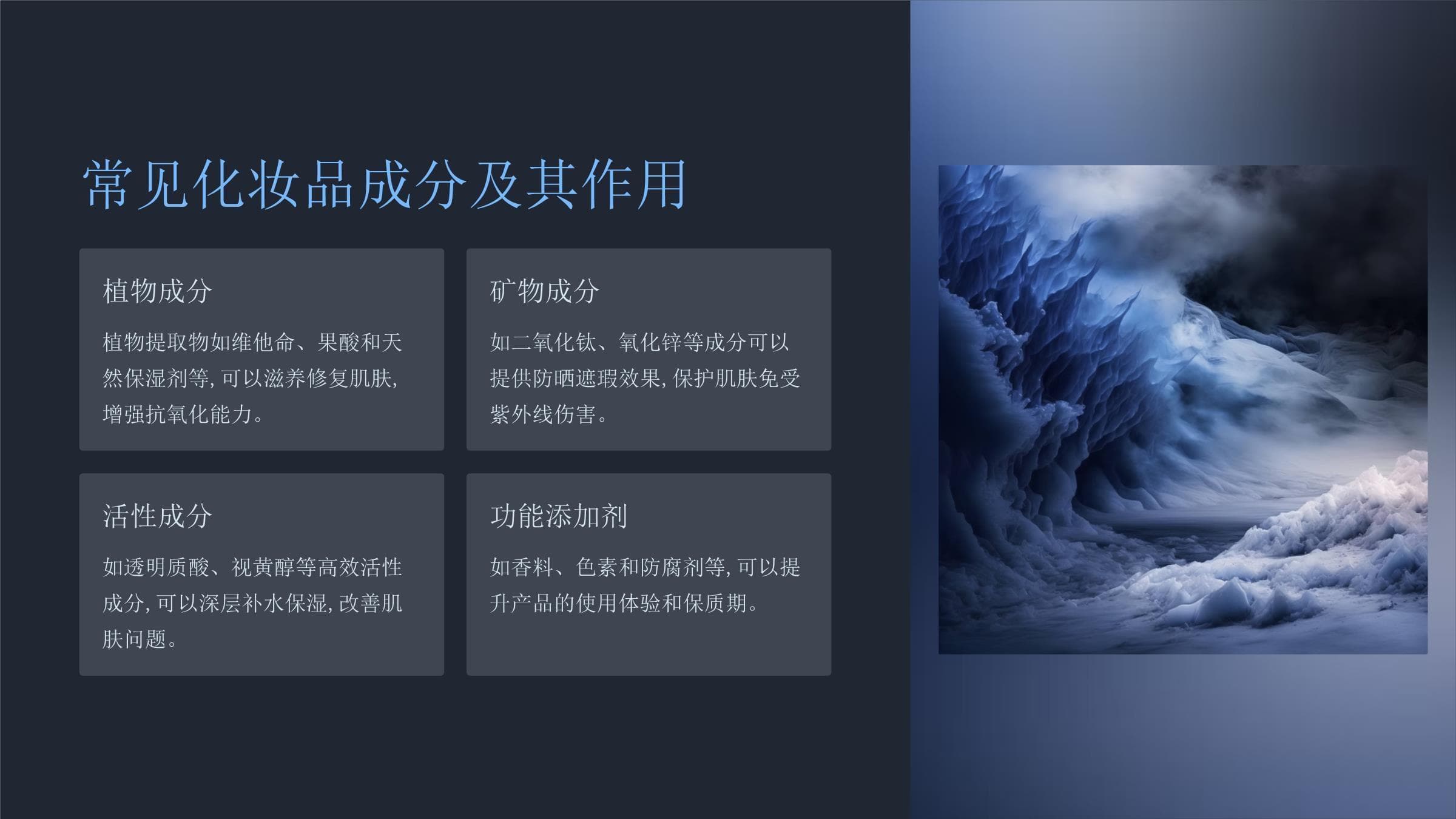 常见化妆品成分及其作用

植物成分

植物提取物如维他命、果酸和天然保湿剂等, 可以滋养修复肌肤, 增强抗氧化能力。

矿物成分

如二氧化钛、氧化锌等成分可以提供防晒遮瑕效果, 保护肌肤免受紫外线伤害。

活性成分

如透明质酸、视黄醇等高效活性成分, 可以深层补水保湿, 改善肌肤问题。

功能添加剂

如香料、色素和防腐剂等, 可以提升产品的使用体验和保质期。